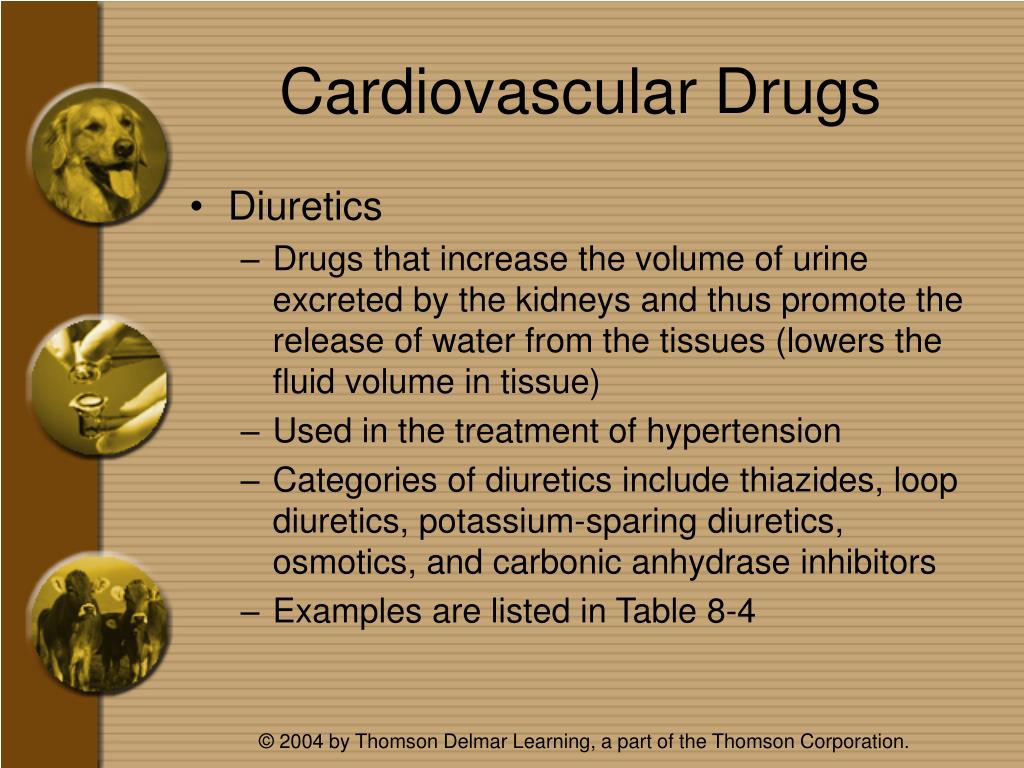 Cardiovascular Drugs

• Diuretics
– Drugs that increase the volume of urine excreted by the kidneys and thus promote the release of water from the tissues (lowers the fluid volume in tissue)
– Used in the treatment of hypertension
– Categories of diuretics include thiazides, loop diuretics, potassium-sparing diuretics, osmotics, and carbonic anhydrase inhibitors
– Examples are listed in Table 8-4

© 2004 by Thomson Delmar Learning, a part of the Thomson Corporation.